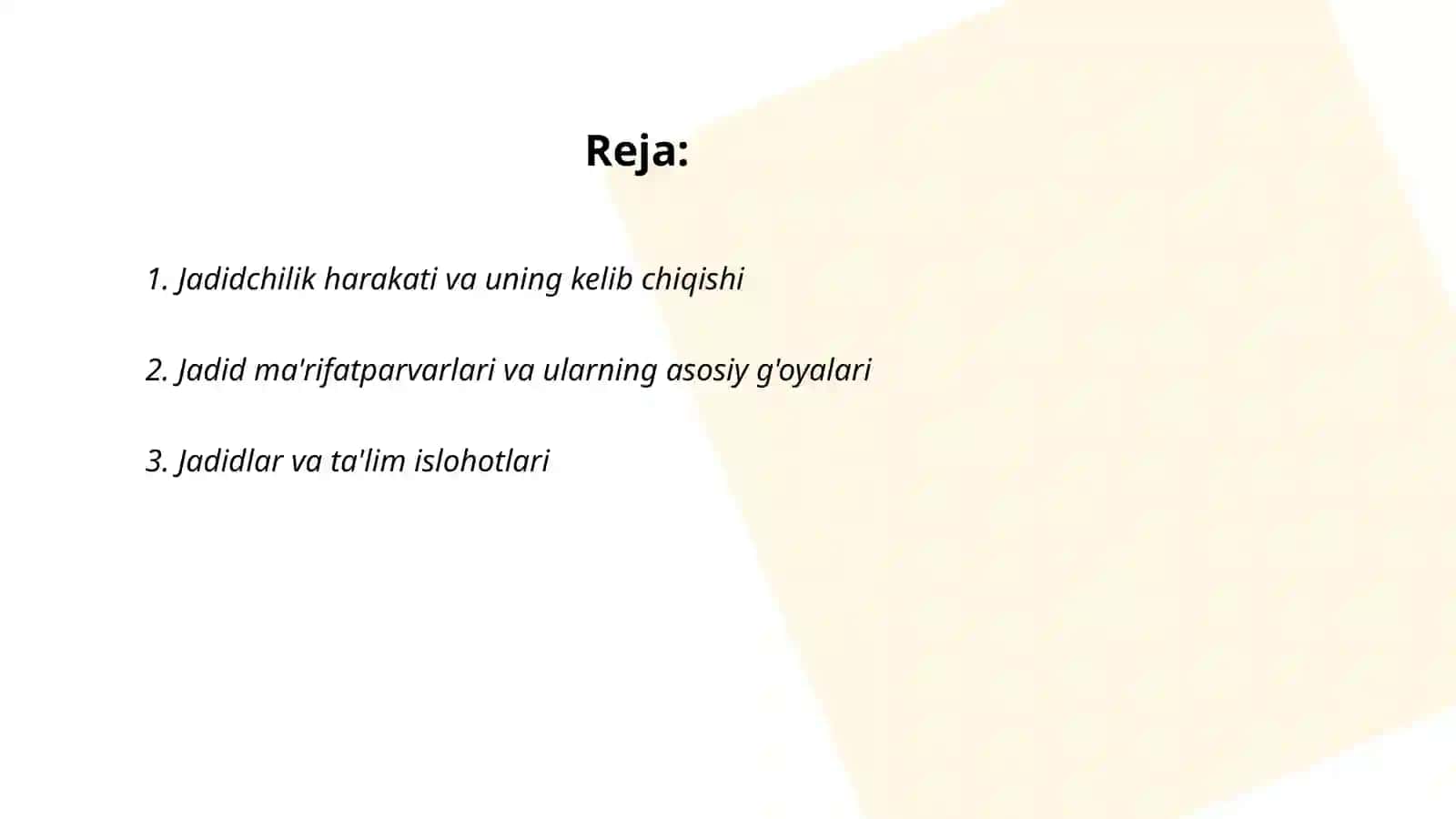 Reja:

1. Jadidchilik harakati va uning kelib chiqishi

2. Jadid ma'rifatparvarlari va ularning asosiy g'oyalari

3. Jadidlar va ta'lim islohotlari